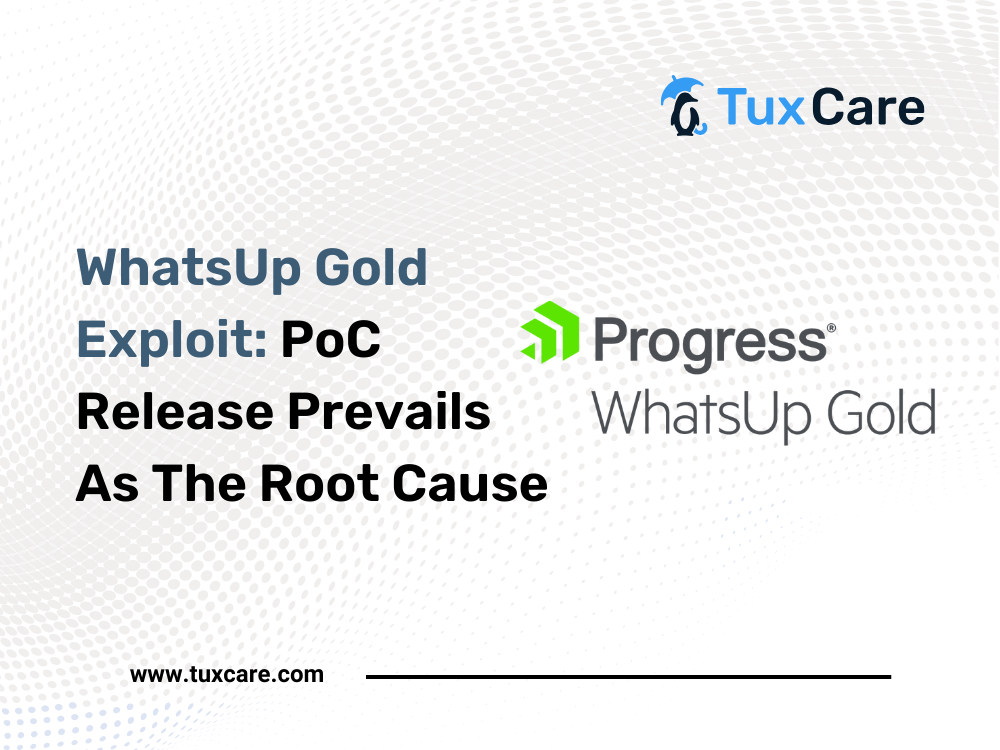 TuxCare

WhatsUp Gold Exploit: PoC Release Prevails As The Root Cause

Progress®
WhatsUp Gold

www.tuxcare.com